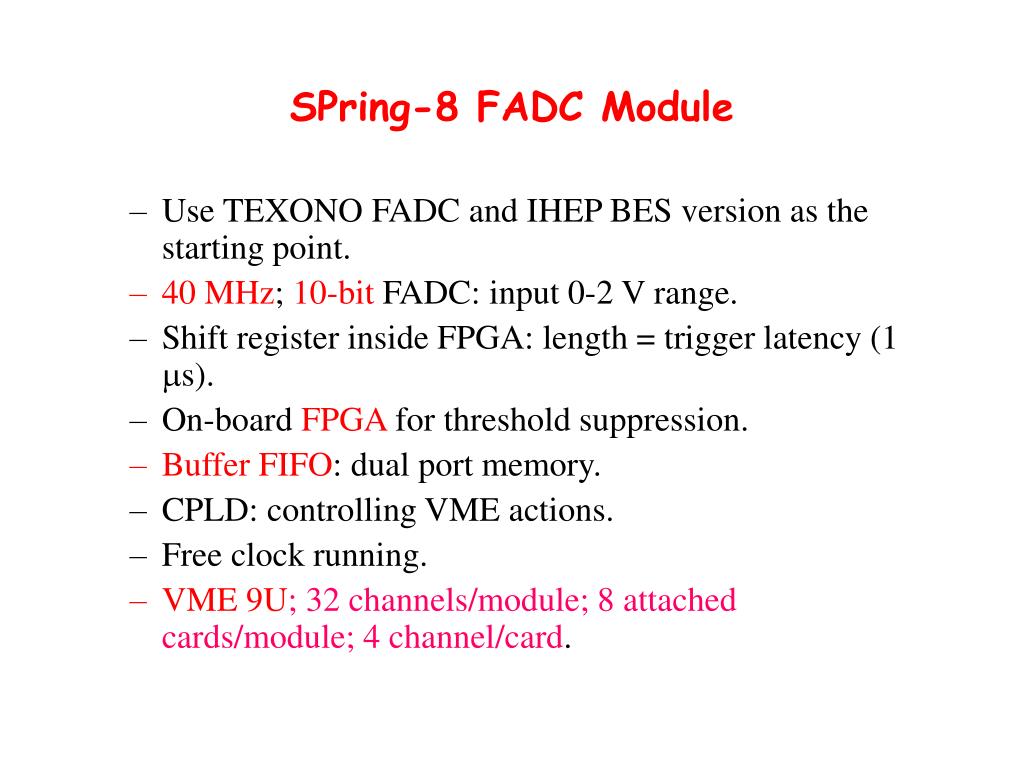 SPring-8 FADC Module

– Use TEXONO FADC and IHEP BES version as the starting point.
– 40 MHz; 10-bit FADC: input 0-2 V range.
– Shift register inside FPGA: length = trigger latency (1 μs).
– On-board FPGA for threshold suppression.
– Buffer FIFO: dual port memory.
– CPLD: controlling VME actions.
– Free clock running.
– VME 9U; 32 channels/module; 8 attached cards/module; 4 channel/card.